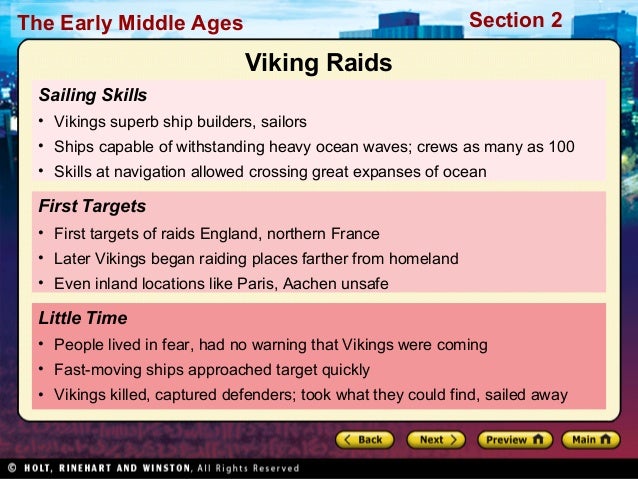 The Early Middle Ages

Section 2

Viking Raids

Sailing Skills

• Vikings superb ship builders, sailors

• Ships capable of withstanding heavy ocean waves; crews as many as 100

• Skills at navigation allowed crossing great expanses of ocean

First Targets

• First targets of raids England, northern France

• Later Vikings began raiding places farther from homeland

• Even inland locations like Paris, Aachen unsafe

Little Time

• People lived in fear, had no warning that Vikings were coming

• Fast-moving ships approached target quickly

• Vikings killed, captured defenders; took what they could find, sailed away

Back

Next

Preview

Main

© HOLT, RINEHART AND WINSTON, All Rights Reserved